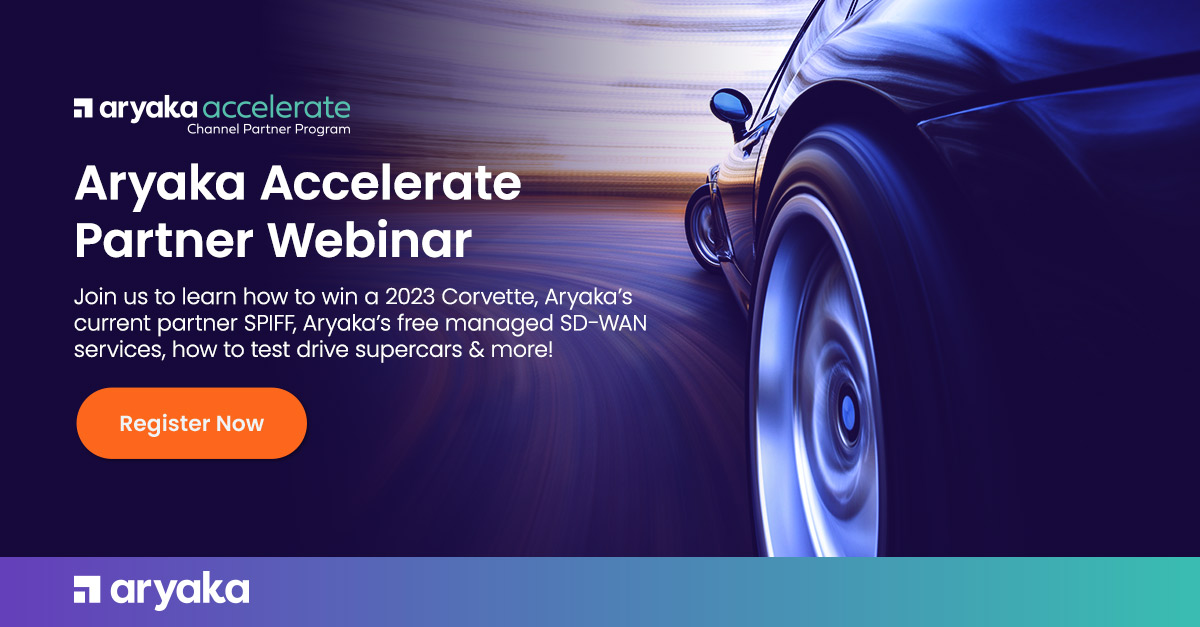 aryaka accelerate
Channel Partner Program

Aryaka Accelerate Partner Webinar

Join us to learn how to win a 2023 Corvette, Aryaka's current partner SPIFF, Aryaka's free managed SD-WAN services, how to test drive supercars & more!

Register Now

aryaka